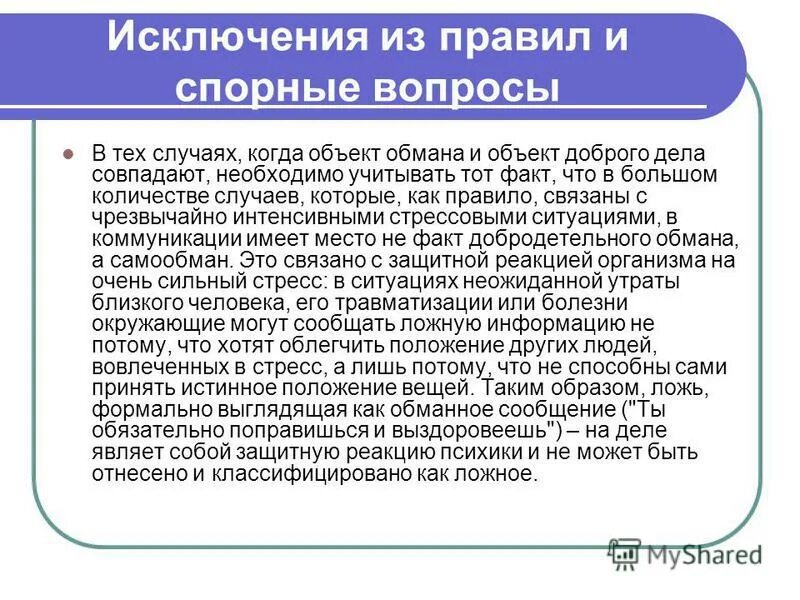 Исключения из правил и спорные вопросы

В тех случаях, когда объект обмана и объект доброго дела совпадают, необходимо учитывать тот факт, что в большом количестве случаев, которые, как правило, связаны с чрезвычайно интенсивными стрессовыми ситуациями, в коммуникации имеет место не факт добродетельного обмана, а самообман. Это связано с защитной реакцией организма на очень сильный стресс: в ситуациях неожиданной утраты близкого человека, его травматизации или болезни окружающие могут сообщать ложную информацию не потому, что хотят облегчить положение других людей, вовлеченных в стресс, а лишь потому, что не способны сами принять истинное положение вещей. Таким образом, ложь, формально выглядящая как обманное сообщение ("Ты обязательно поправишься и выздоровеешь") – на деле являет собой защитную реакцию психики и не может быть отнесено и классифицировано как ложное.

MyShared